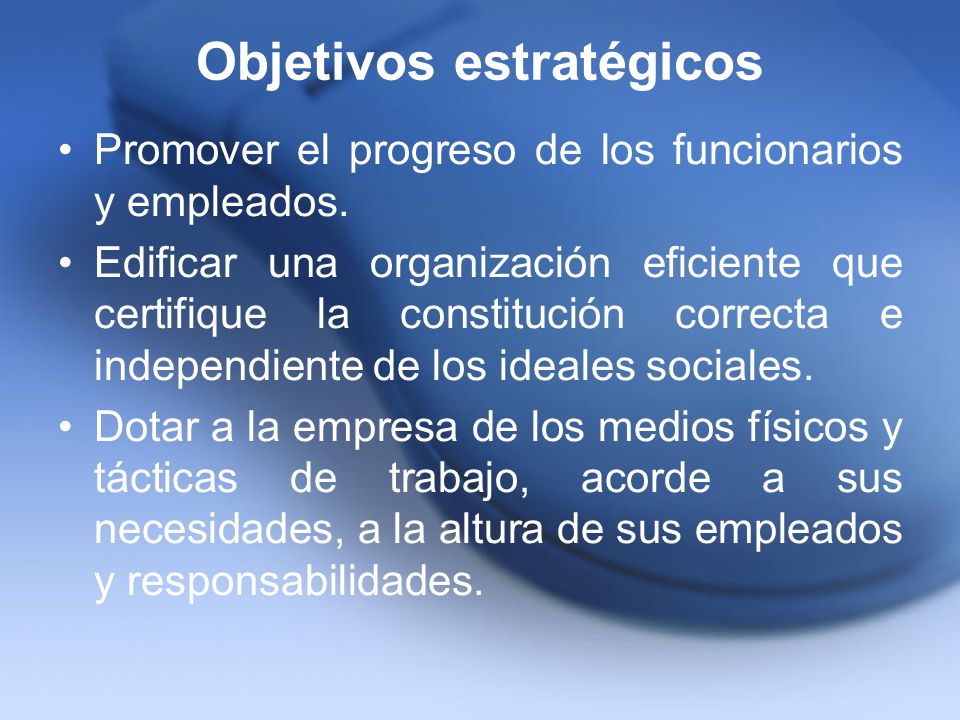 Objetivos estratégicos

• Promover el progreso de los funcionarios y empleados.

• Edificar una organización eficiente que certifique la constitución correcta e independiente de los ideales sociales.

• Dotar a la empresa de los medios físicos y tácticas de trabajo, acorde a sus necesidades, a la altura de sus empleados y responsabilidades.